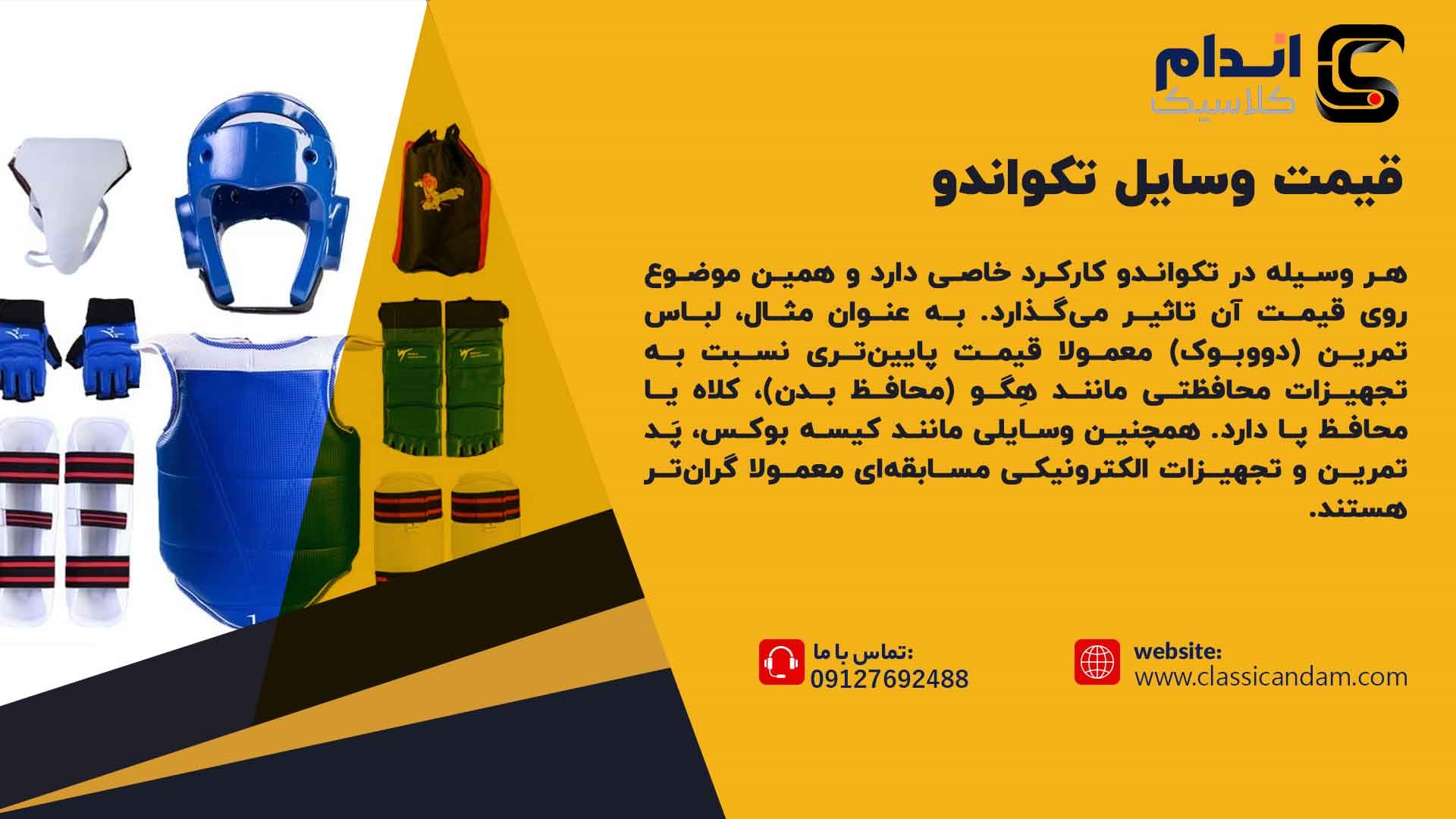 اندام
کلاسیک

قیمت وسایل تکواندو

هر وسیله در تکواندو کارکرد خاصی دارد و همین موضوع روی قیمت آن تاثیر می‌گذارد. به عنوان مثال، لباس تمرین (دووبوک) معمولا قیمت پایین‌تری نسبت به تجهیزات محافظتی مانند هِگو (محافظ بدن)، کلاه یا محافظ پا دارد. همچنین وسایلی مانند کیسه بوکس، پَد تمرین و تجهیزات الکترونیکی مسابقه‌ای معمولا گران‌تر هستند.

تماس با ما:
09127692488

website:
www.classicandam.com